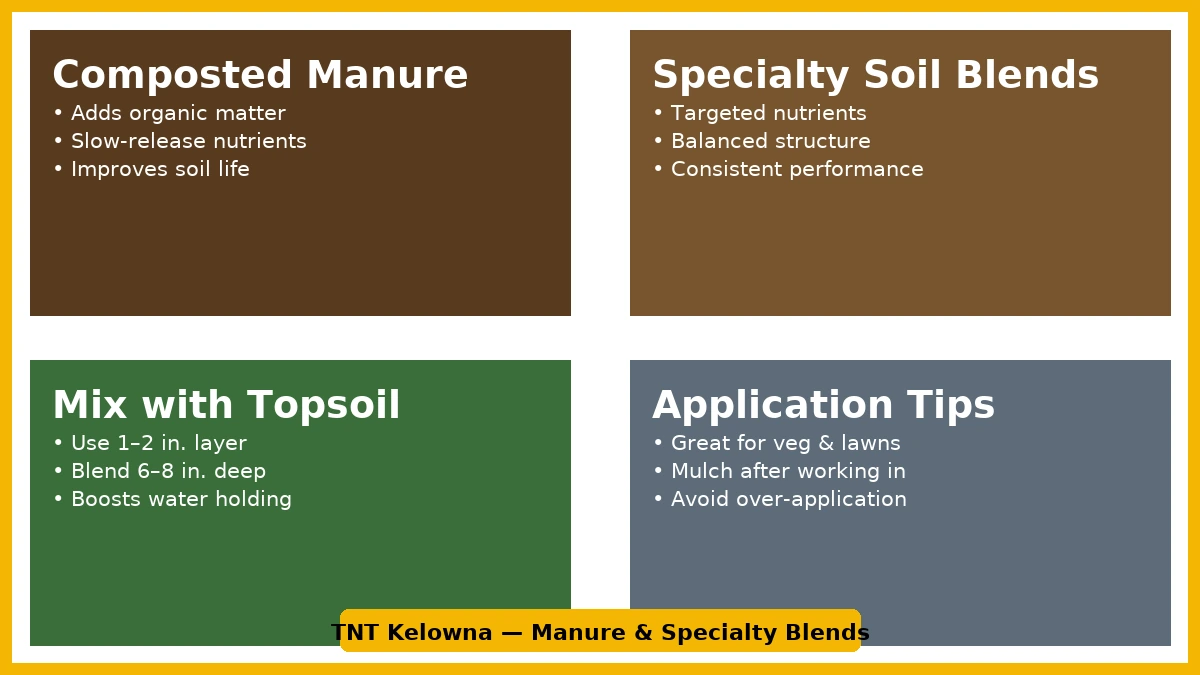 Composted Manure
• Adds organic matter
• Slow-release nutrients
• Improves soil life

Specialty Soil Blends
• Targeted nutrients
• Balanced structure
• Consistent performance

Mix with Topsoil
• Use 1–2 in. layer
• Blend 6–8 in. deep
• Boosts water holding

Application Tips
• Great for veg & lawns
• Mulch after working in
• Avoid over-application

TNT Kelowna — Manure & Specialty Blends